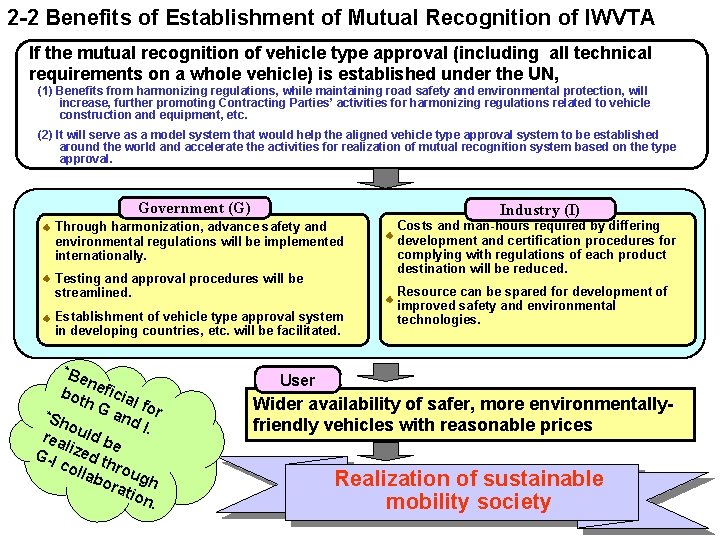 2-2 Benefits of Establishment of Mutual Recognition of IWVTA

If the mutual recognition of vehicle type approval (including all technical requirements on a whole vehicle) is established under the UN,

(1) Benefits from harmonizing regulations, while maintaining road safety and environmental protection, will increase, further promoting Contracting Parties' activities for harmonizing regulations related to vehicle construction and equipment, etc.

(2) It will serve as a model system that would help the aligned vehicle type approval system to be established around the world and accelerate the activities for realization of mutual recognition system based on the type approval.

Government (G)

Through harmonization, advance safety and environmental regulations will be implemented internationally.

Testing and approval procedures will be streamlined.

Establishment of vehicle type approval system in developing countries, etc. will be facilitated.

Industry (I)

Costs and man-hours required by differing development and certification procedures for complying with regulations of each product destination will be reduced.

Resource can be spared for development of improved safety and environmental technologies.

*Beneficial for both G and I.
*Should be realized through G-I collaboration.

User

Wider availability of safer, more environmentally-friendly vehicles with reasonable prices

Realization of sustainable mobility society